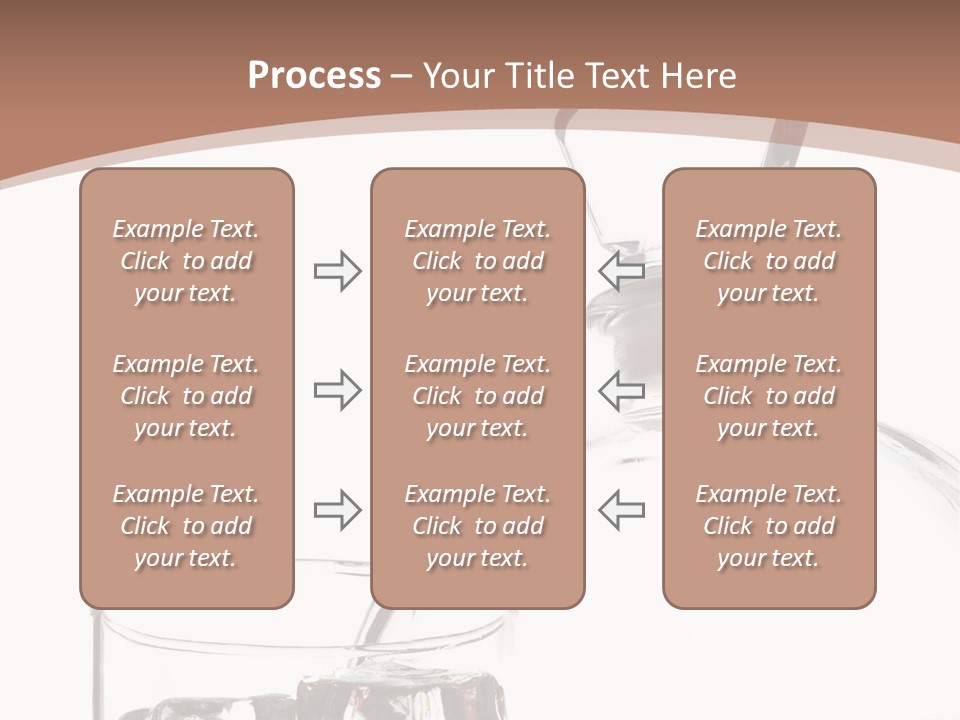 Process – Your Title Text Here

Example Text. Click to add your text.

Example Text. Click to add your text.

Example Text. Click to add your text.

Example Text. Click to add your text.

Example Text. Click to add your text.

Example Text. Click to add your text.

Example Text. Click to add your text.

Example Text. Click to add your text.

Example Text. Click to add your text.